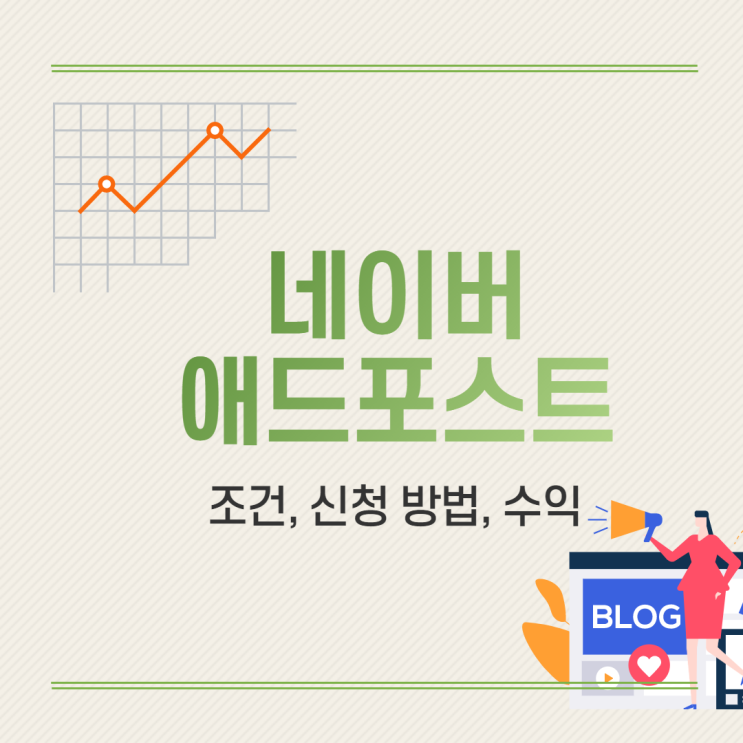 네이버
애드포스트

조건, 신청 방법, 수익

BLOG